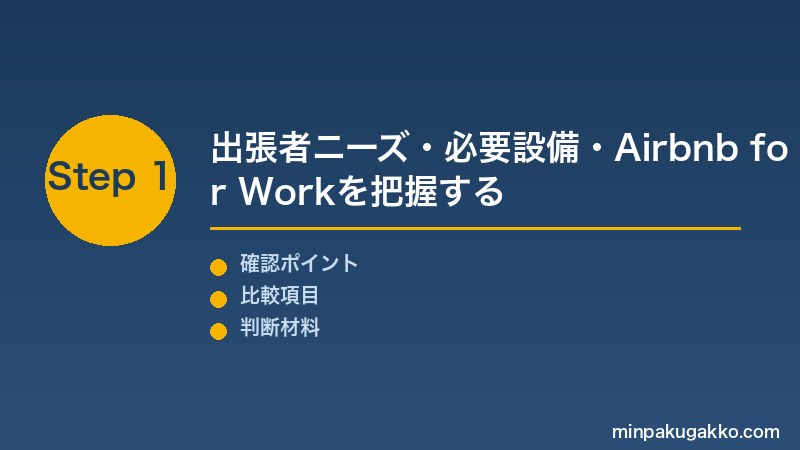 Step 1

出張者ニーズ・必要設備・Airbnb for Workを把握する

確認ポイント
比較項目
判断材料

minpakugakko.com